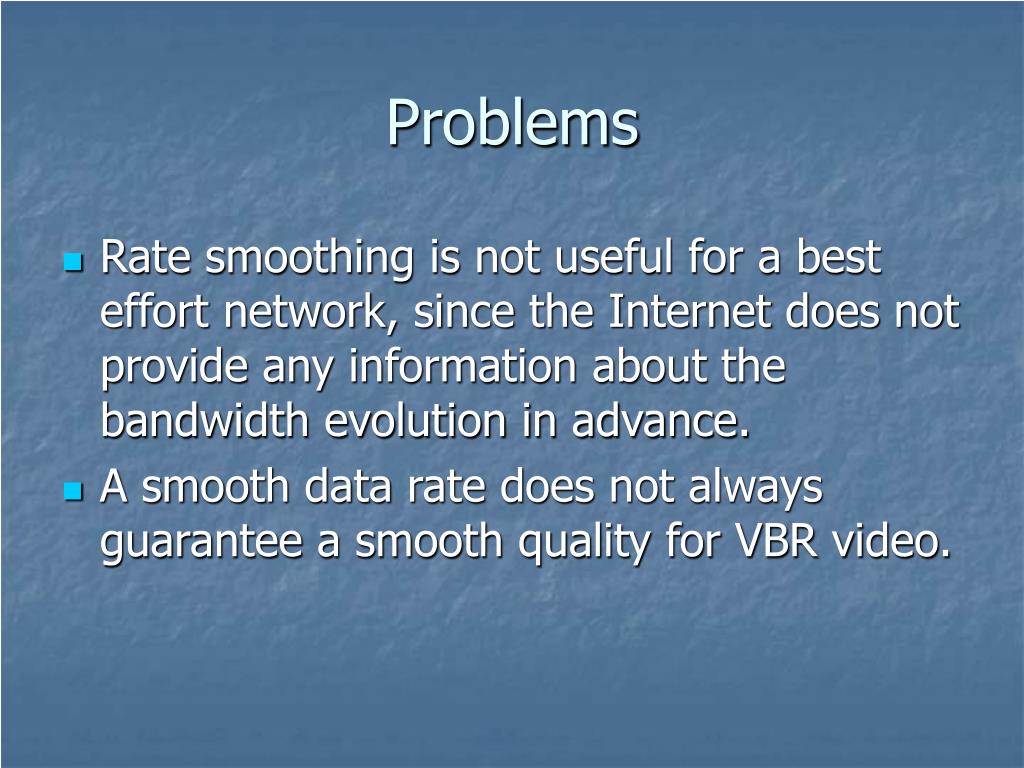 Problems

- Rate smoothing is not useful for a best effort network, since the Internet does not provide any information about the bandwidth evolution in advance.
- A smooth data rate does not always guarantee a smooth quality for VBR video.